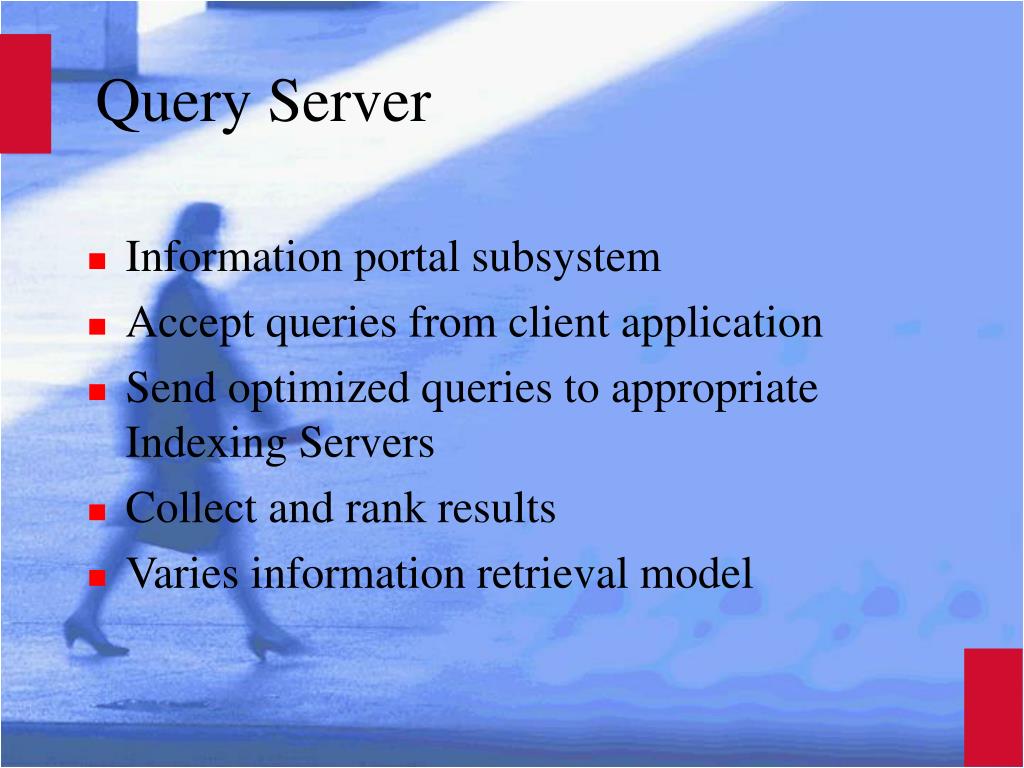 Query Server

- Information portal subsystem
- Accept queries from client application
- Send optimized queries to appropriate Indexing Servers
- Collect and rank results
- Varies information retrieval model